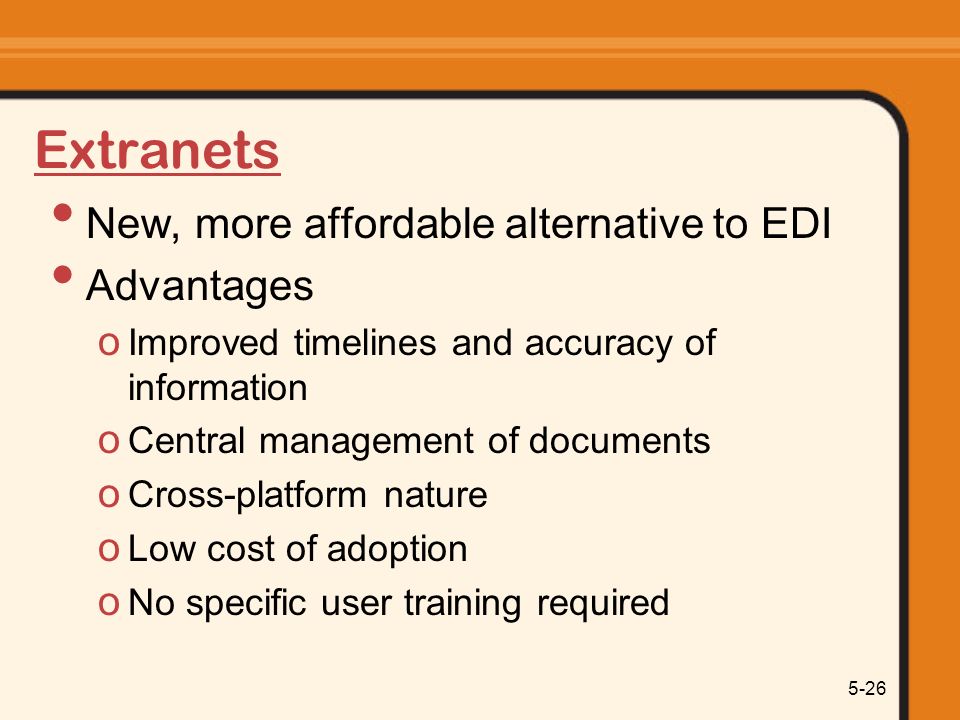 Extranets

• New, more affordable alternative to EDI
• Advantages
  o Improved timelines and accuracy of information
  o Central management of documents
  o Cross-platform nature
  o Low cost of adoption
  o No specific user training required

5-26